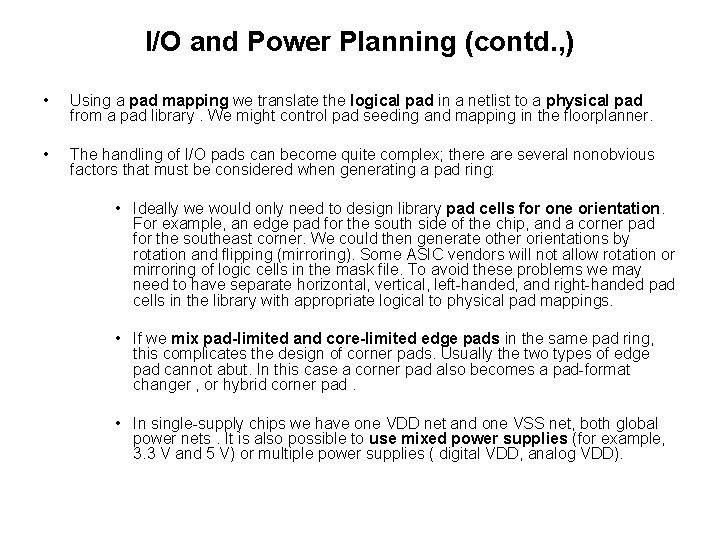 I/O and Power Planning (contd.,)

• Using a pad mapping we translate the logical pad in a netlist to a physical pad from a pad library . We might control pad seeding and mapping in the floorplanner.

• The handling of I/O pads can become quite complex; there are several nonobvious factors that must be considered when generating a pad ring:

• Ideally we would only need to design library pad cells for one orientation. For example, an edge pad for the south side of the chip, and a corner pad for the southeast corner. We could then generate other orientations by rotation and flipping (mirroring). Some ASIC vendors will not allow rotation or mirroring of logic cells in the mask file. To avoid these problems we may need to have separate horizontal, vertical, left-handed, and right-handed pad cells in the library with appropriate logical to physical pad mappings.

• If we mix pad-limited and core-limited edge pads in the same pad ring, this complicates the design of corner pads. Usually the two types of edge pad cannot abut. In this case a corner pad also becomes a pad-format changer , or hybrid corner pad .

• In single-supply chips we have one VDD net and one VSS net, both global power nets . It is also possible to use mixed power supplies (for example, 3.3 V and 5 V) or multiple power supplies ( digital VDD, analog VDD).